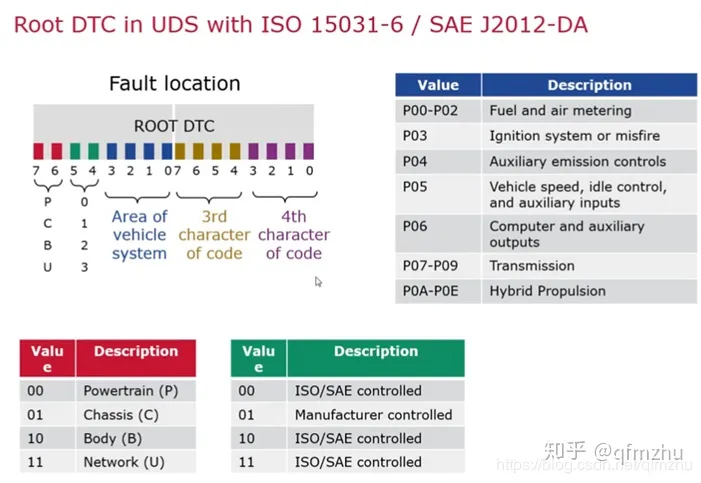 Root DTC in UDS with ISO 15031-6 / SAE J2012-DA

Fault location

ROOT DTC

7 6 5 4 3 2 1 0 7 6 5 4 3 2 1 0

P C B U

0 1 2 3

Area of vehicle system

3rd character of code

4th character of code

| Value | Description |
|---|---|
| P00-P02 | Fuel and air metering |
| P03 | Ignition system or misfire |
| P04 | Auxiliary emission controls |
| P05 | Vehicle speed, idle control, and auxiliary inputs |
| P06 | Computer and auxiliary outputs |
| P07-P09 | Transmission |
| P0A-P0E | Hybrid Propulsion |

| Value | Description |
|---|---|
| 00 | Powertrain (P) |
| 01 | Chassis (C) |
| 10 | Body (B) |
| 11 | Network (U) |

| Value | Description |
|---|---|
| 00 | ISO/SAE controlled |
| 01 | Manufacturer controlled |
| 10 | ISO/SAE controlled |
| 11 | ISO/SAE controlled |

知乎 @qfmzhu
https://blog.csdn.net/qfmzhu